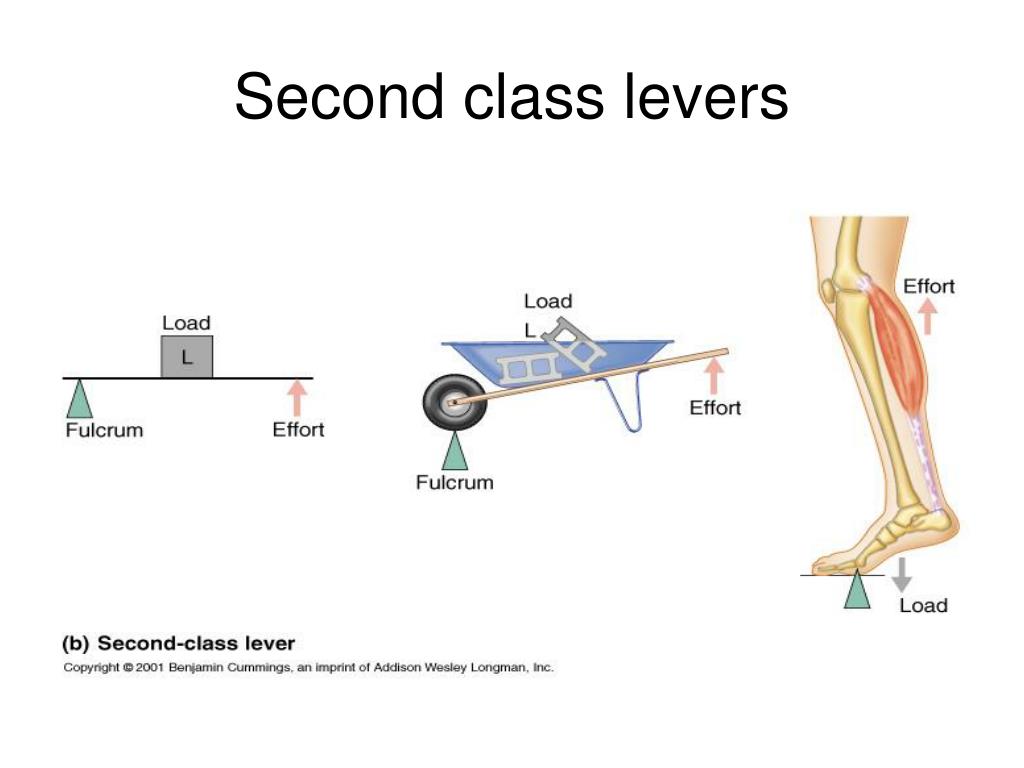 Second class levers

Load
L
Fulcrum
Effort

Load
L
Effort
Fulcrum

Effort
Load

(b) Second-class lever
Copyright © 2001 Benjamin Cummings, an imprint of Addison Wesley Longman, Inc.